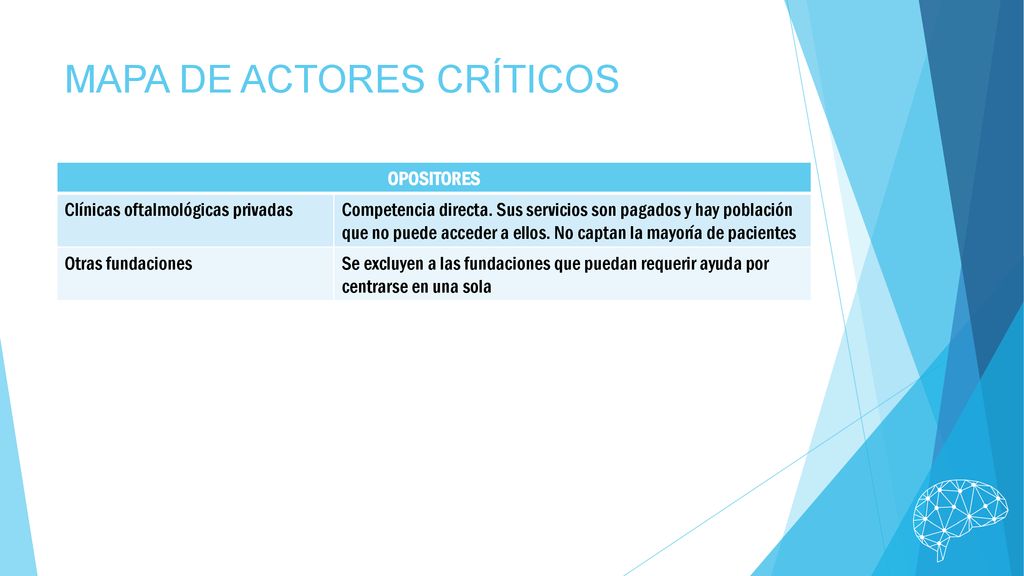 MAPA DE ACTORES CRÍTICOS

| OPOSITORES | |
|---|---|
| Clínicas oftalmológicas privadas | Competencia directa. Sus servicios son pagados y hay población que no puede acceder a ellos. No captan la mayoría de pacientes |
| Otras fundaciones | Se excluyen a las fundaciones que puedan requerir ayuda por centrarse en una sola |